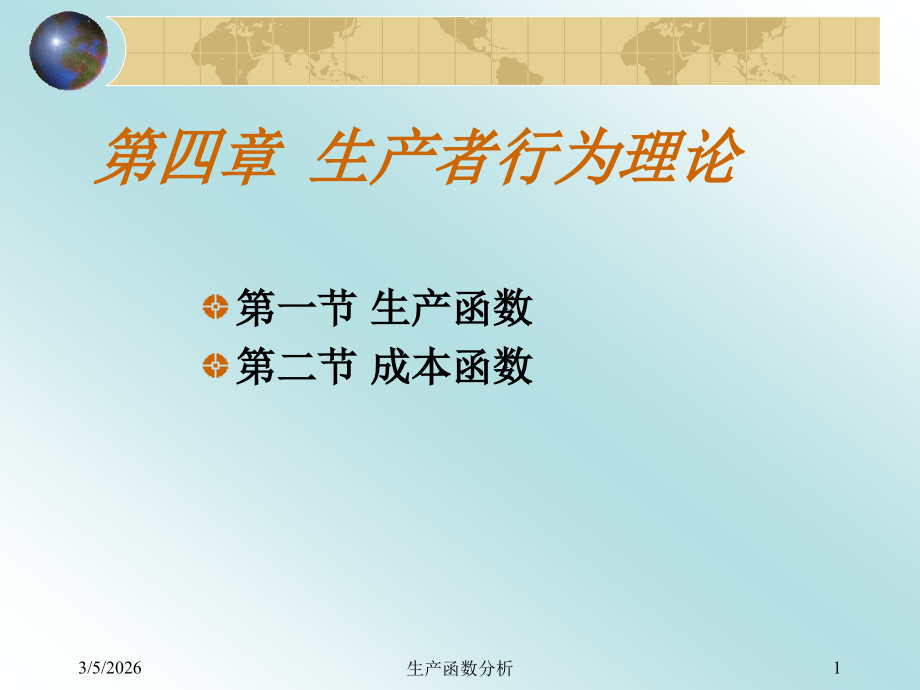 第四章 生产者行为理论

第一节 生产函数
第二节 成本函数

3/5/2026 生产函数分析 1